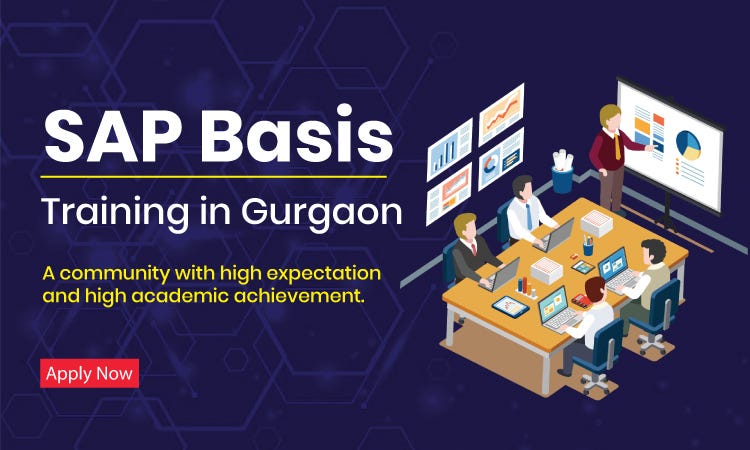 SAP Basis

Training in Gurgaon

A community with high expectation and high academic achievement.

Apply Now